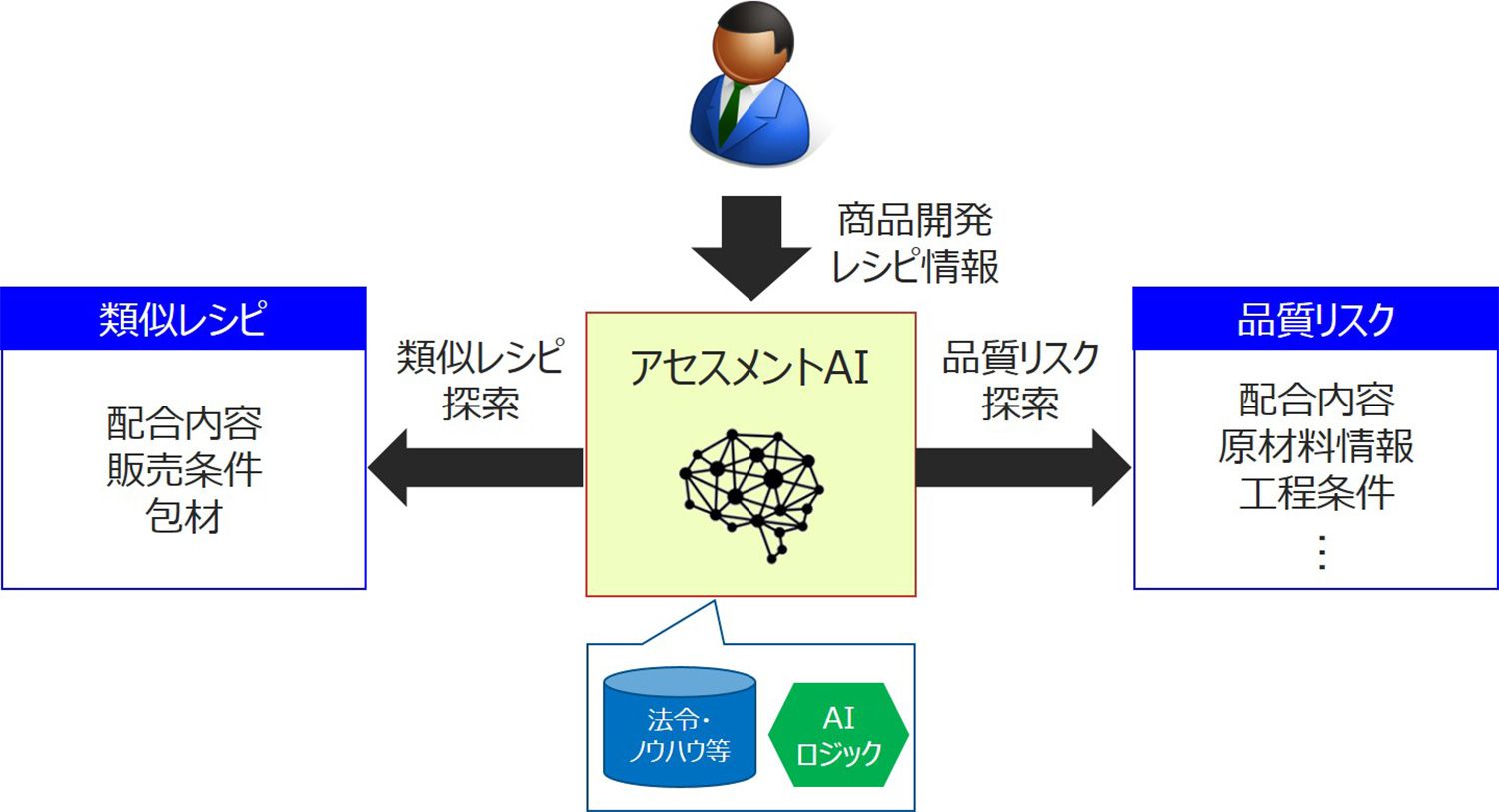 商品開発
レシピ情報

類似レシピ

配合内容
販売条件
包材

類似レシピ
探索

アセスメントAI

品質リスク
探索

品質リスク

配合内容
原材料情報
工程条件
⋮

法令・
ノウハウ等

AI
ロジック